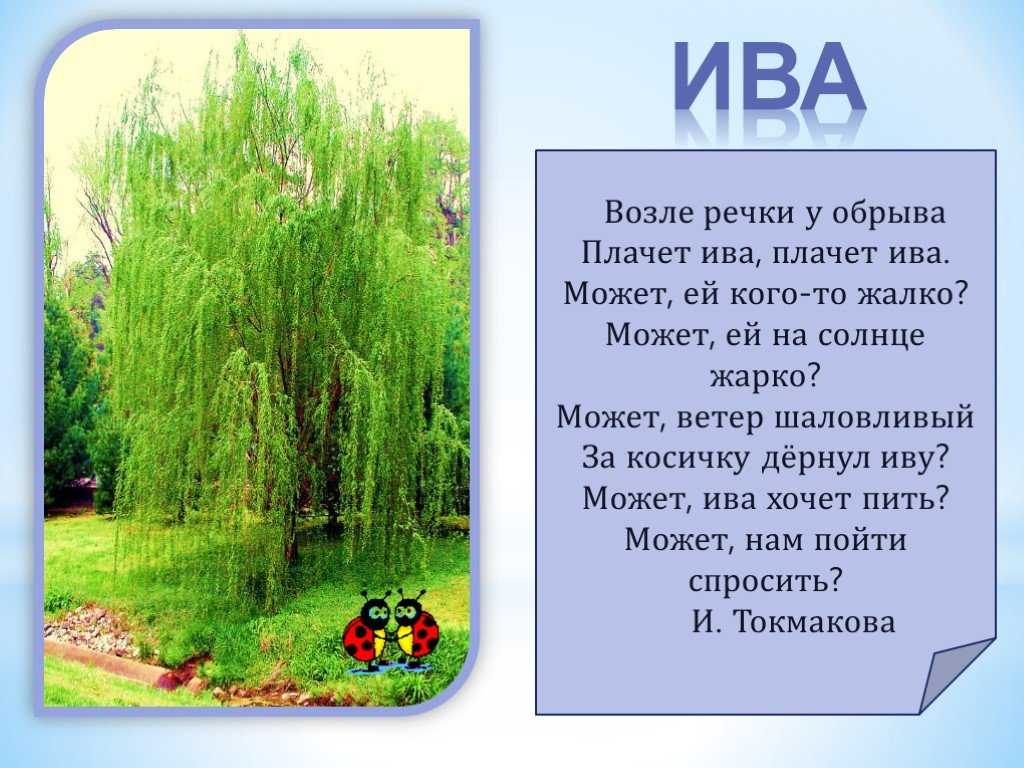 ИВА

Возле речки у обрыва
Плачет ива, плачет ива.
Может, ей кого-то жалко?
Может, ей на солнце жарко?
Может, ветер шаловливый
За косичку дёрнул иву?
Может, ива хочет пить?
Может, нам пойти спросить?
И. Токмакова